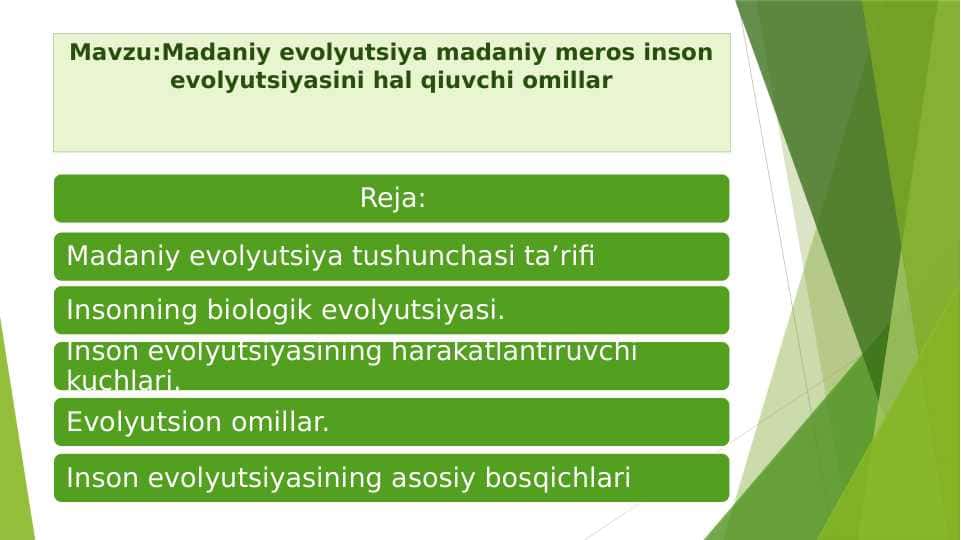 Mavzu:Madaniy evolyutsiya madaniy meros inson evolyutsiyasini hal qiuvchi omillar

Reja:

Madaniy evolyutsiya tushunchasi ta’rifi

Insonning biologik evolyutsiyasi.

Inson evolyutsiyasining harakatlantiruvchi kuchlari.

Evolyutsion omillar.

Inson evolyutsiyasining asosiy bosqichlari